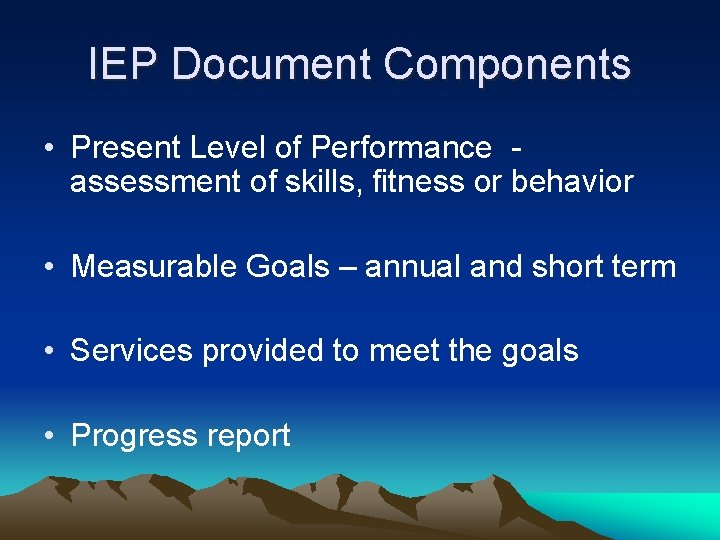 IEP Document Components

• Present Level of Performance - assessment of skills, fitness or behavior

• Measurable Goals – annual and short term

• Services provided to meet the goals

• Progress report